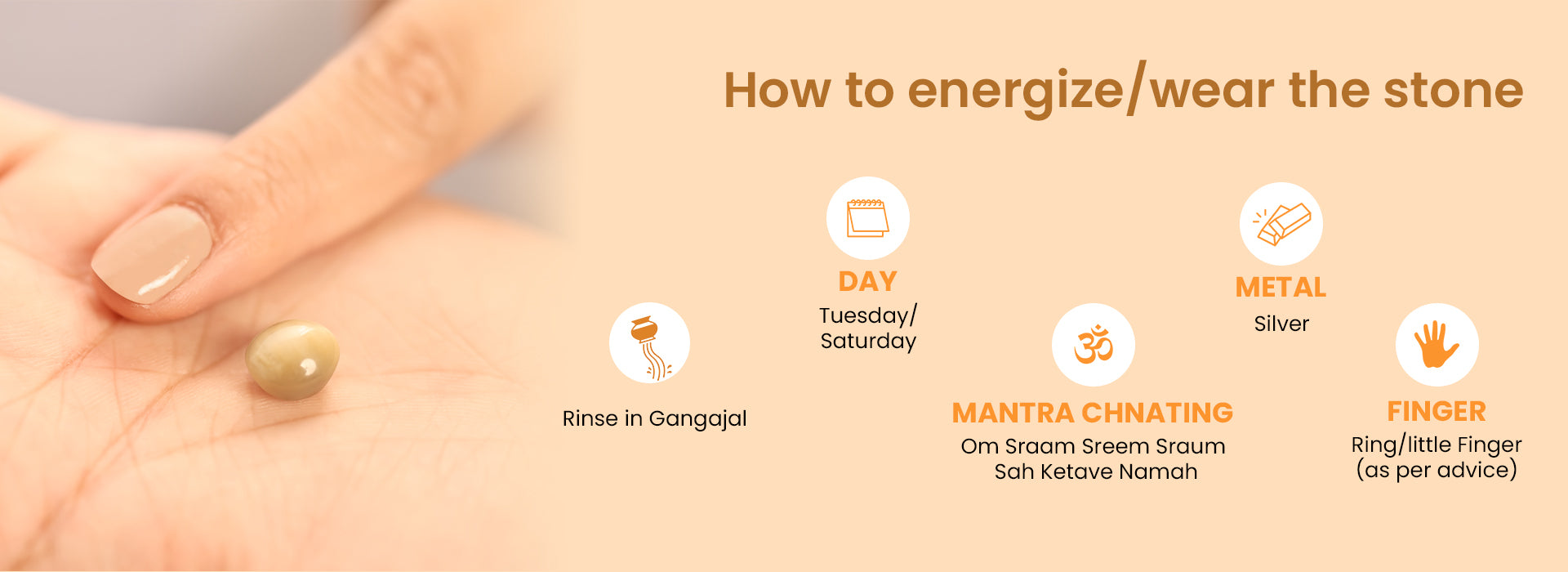 How to energize/wear the stone

Rinse in Gangajal

DAY
Tuesday/ Saturday

MANTRA CHNATING
Om Sraam Sreem Sraum Sah Ketave Namah

METAL
Silver

FINGER
Ring/little Finger (as per advice)